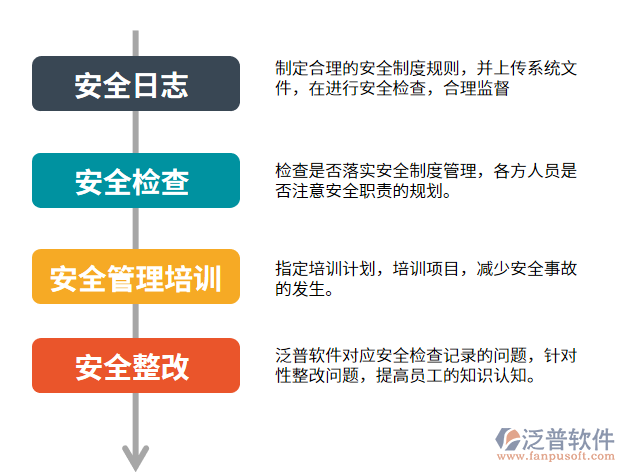 安全日志

制定合理的安全制度规则，并上传系统文件，在进行安全检查，合理监督

安全检查

检查是否落实安全制度管理，各方人员是否注意安全职责的规划。

安全管理培训

指定培训计划，培训项目，减少安全事故的发生。

安全整改

泛普软件对应安全检查记录的问题，针对性整改问题，提高员工的知识认知。

泛普软件
www.fanpusoft.com